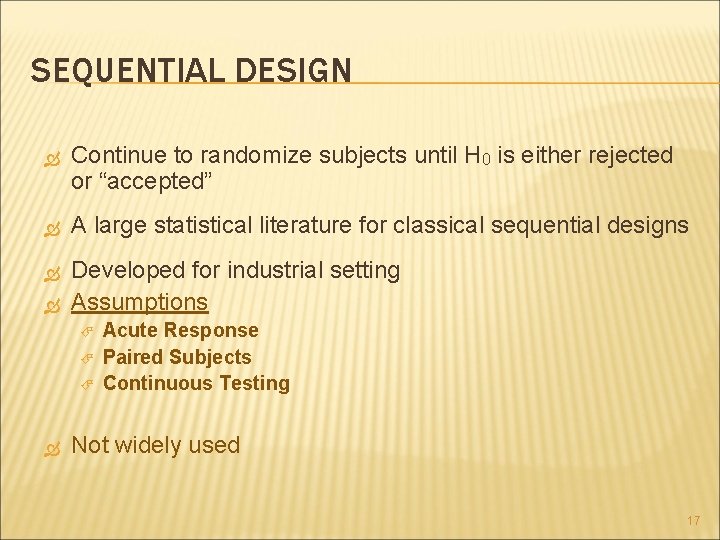 SEQUENTIAL DESIGN

Continue to randomize subjects until $H_0$ is either rejected or “accepted”

A large statistical literature for classical sequential designs

Developed for industrial setting

Assumptions

Acute Response

Paired Subjects

Continuous Testing

Not widely used

17